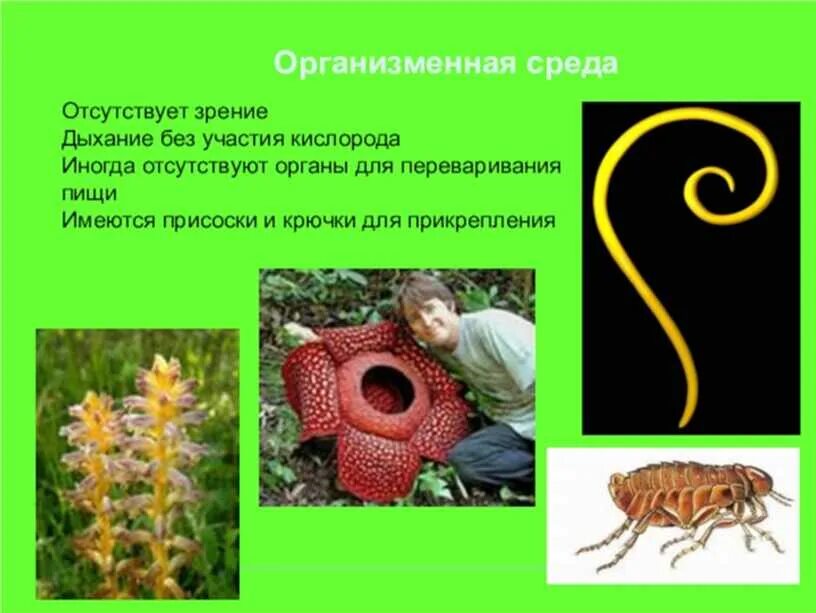 Организменная среда

Отсутствует зрение
Дыхание без участия кислорода
Иногда отсутствуют органы для переваривания пищи
Имеются присоски и крючки для прикрепления